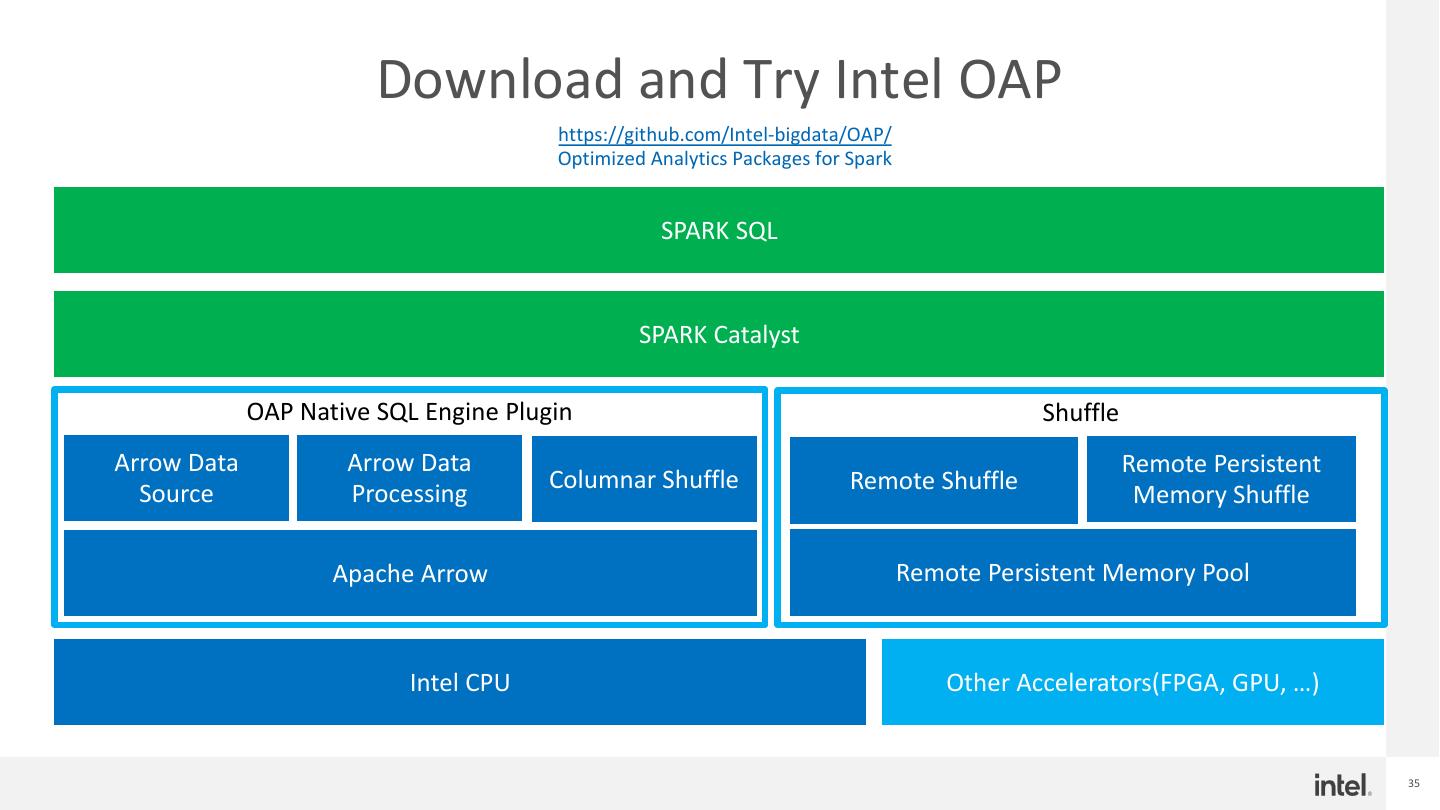 Download and Try Intel OAP

https://github.com/Intel-bigdata/OAP/
Optimized Analytics Packages for Spark

SPARK SQL

SPARK Catalyst

OAP Native SQL Engine Plugin

Arrow Data Source

Arrow Data Processing

Columnar Shuffle

Apache Arrow

Shuffle

Remote Shuffle

Remote Persistent Memory Shuffle

Remote Persistent Memory Pool

Intel CPU

Other Accelerators(FPGA, GPU, …)

intel.

35